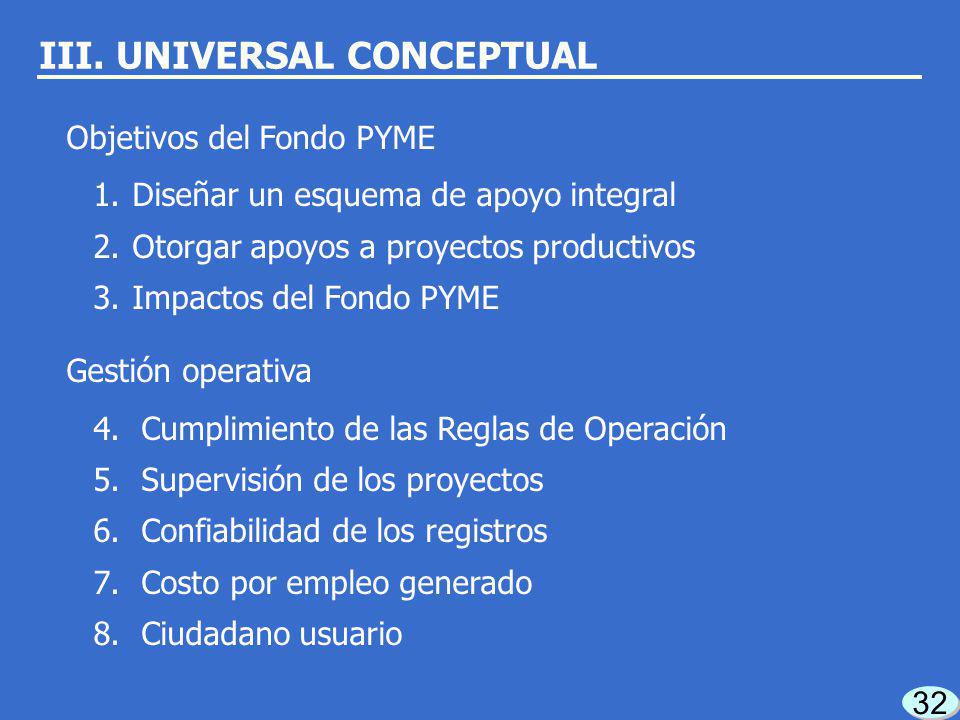 III. UNIVERSAL CONCEPTUAL

Objetivos del Fondo PYME

1. Diseñar un esquema de apoyo integral
2. Otorgar apoyos a proyectos productivos
3. Impactos del Fondo PYME

Gestión operativa

4. Cumplimiento de las Reglas de Operación
5. Supervisión de los proyectos
6. Confiabilidad de los registros
7. Costo por empleo generado
8. Ciudadano usuario

32